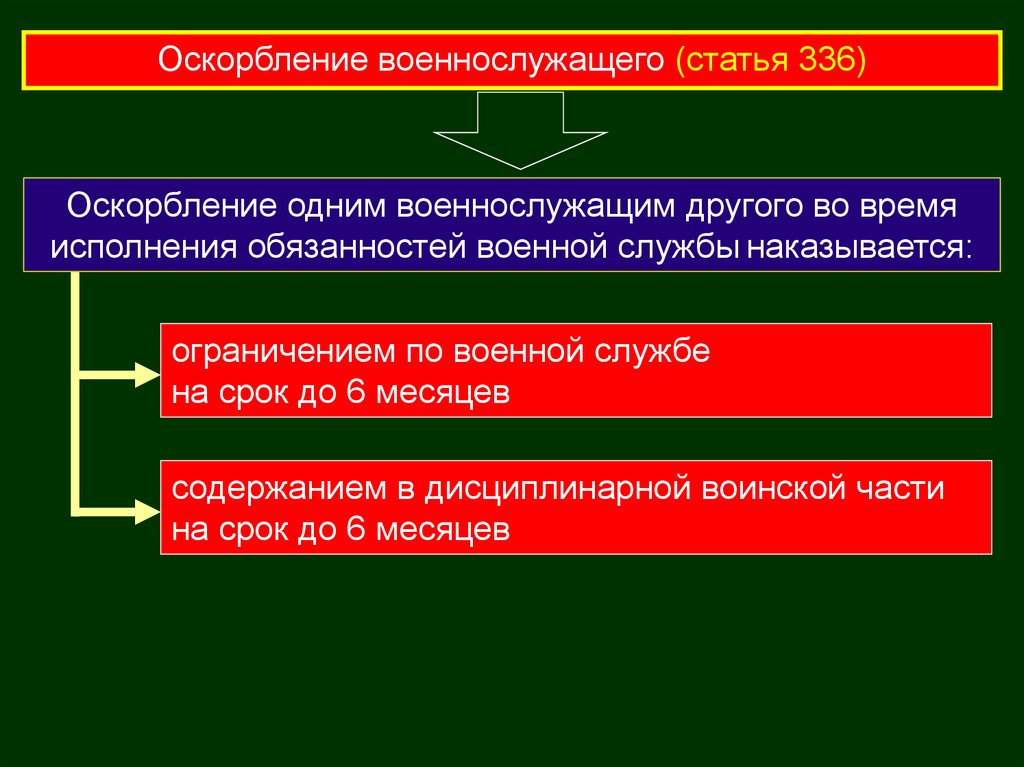 Оскорбление военнослужащего (статья 336)

Оскорбление одним военнослужащим другого во время исполнения обязанностей военной службы наказывается:

ограничением по военной службе на срок до 6 месяцев

содержанием в дисциплинарной воинской части на срок до 6 месяцев